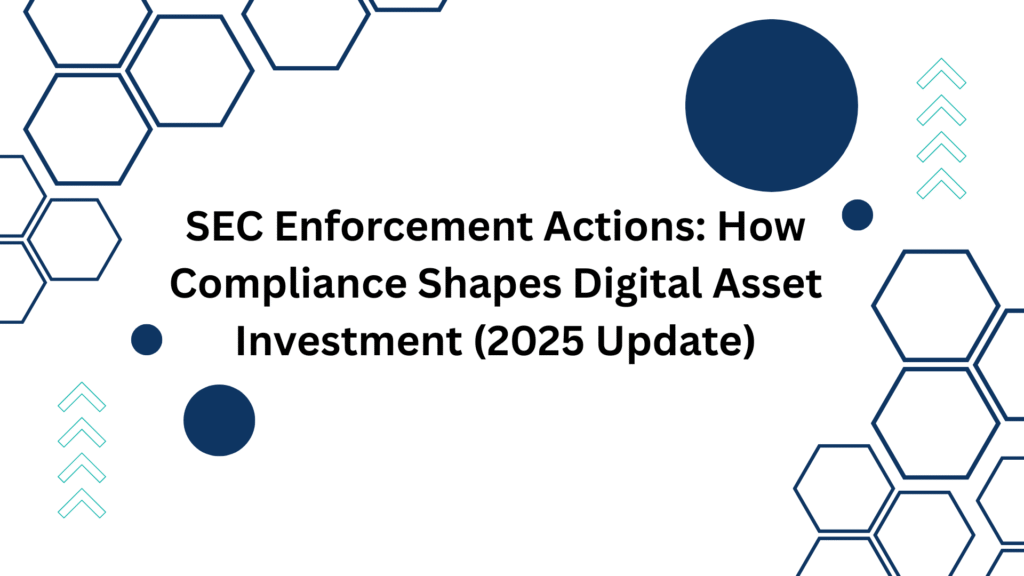 SEC Enforcement Actions: How Compliance Shapes Digital Asset Investment (2025 Update)